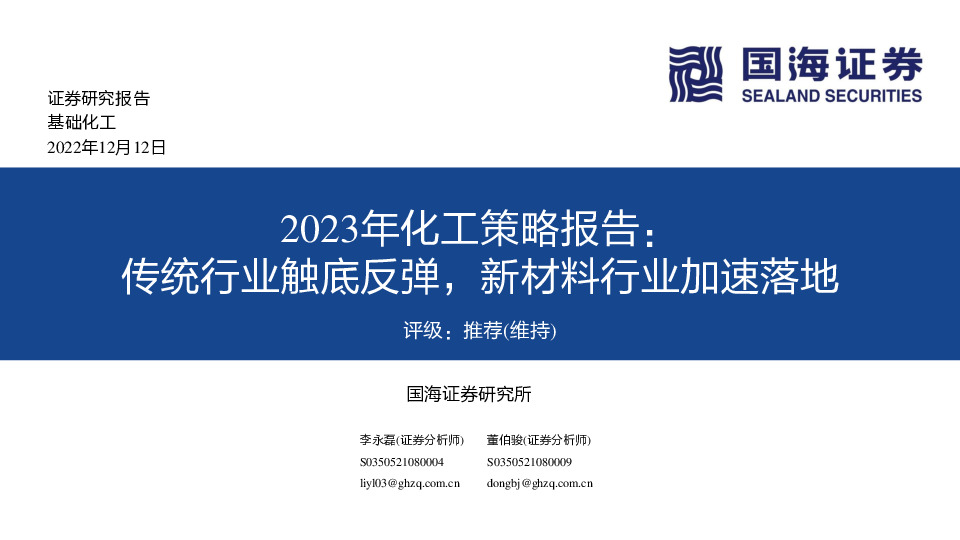 国海证券
SEALAND SECURITIES

证券研究报告
基础化工
2022年12月12日

2023年化工策略报告：
传统行业触底反弹，新材料行业加速落地

评级：推荐(维持)

国海证券研究所

李永磊(证券分析师)
S0350521080004
liyl03@ghzq.com.cn

董伯骏(证券分析师)
S0350521080009
dongbj@ghzq.com.cn